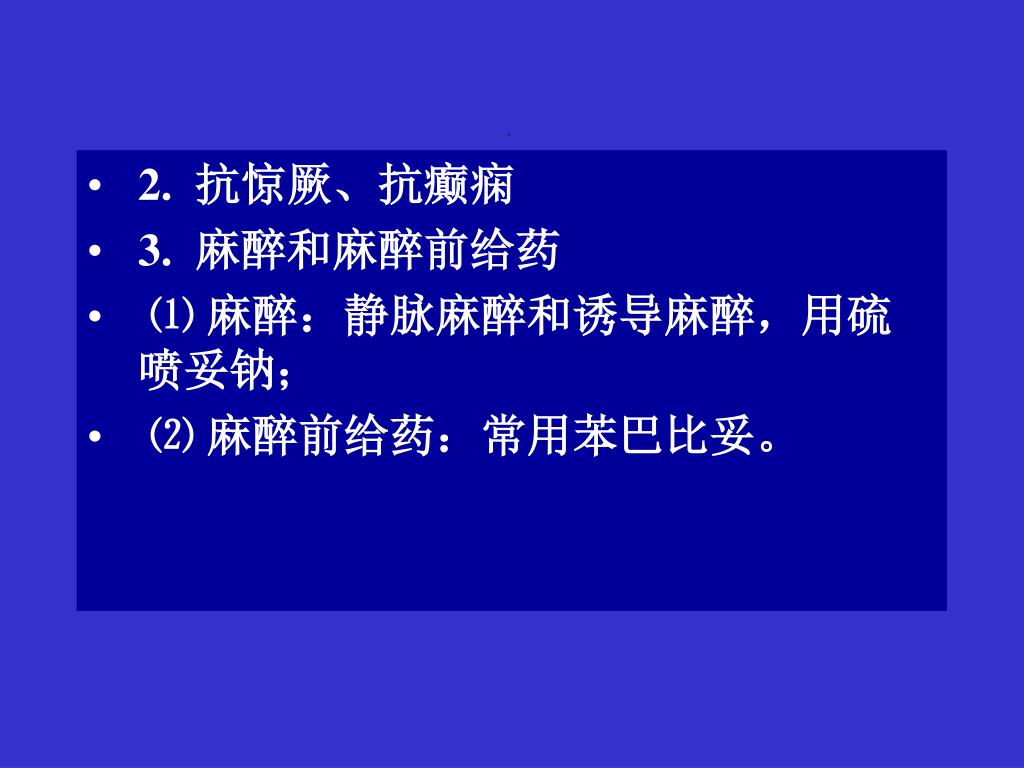 • 2. 抗惊厥、抗癫痫

• 3. 麻醉和麻醉前给药

• ⑴ 麻醉：静脉麻醉和诱导麻醉，用硫喷妥钠；

• ⑵ 麻醉前给药：常用苯巴比妥。